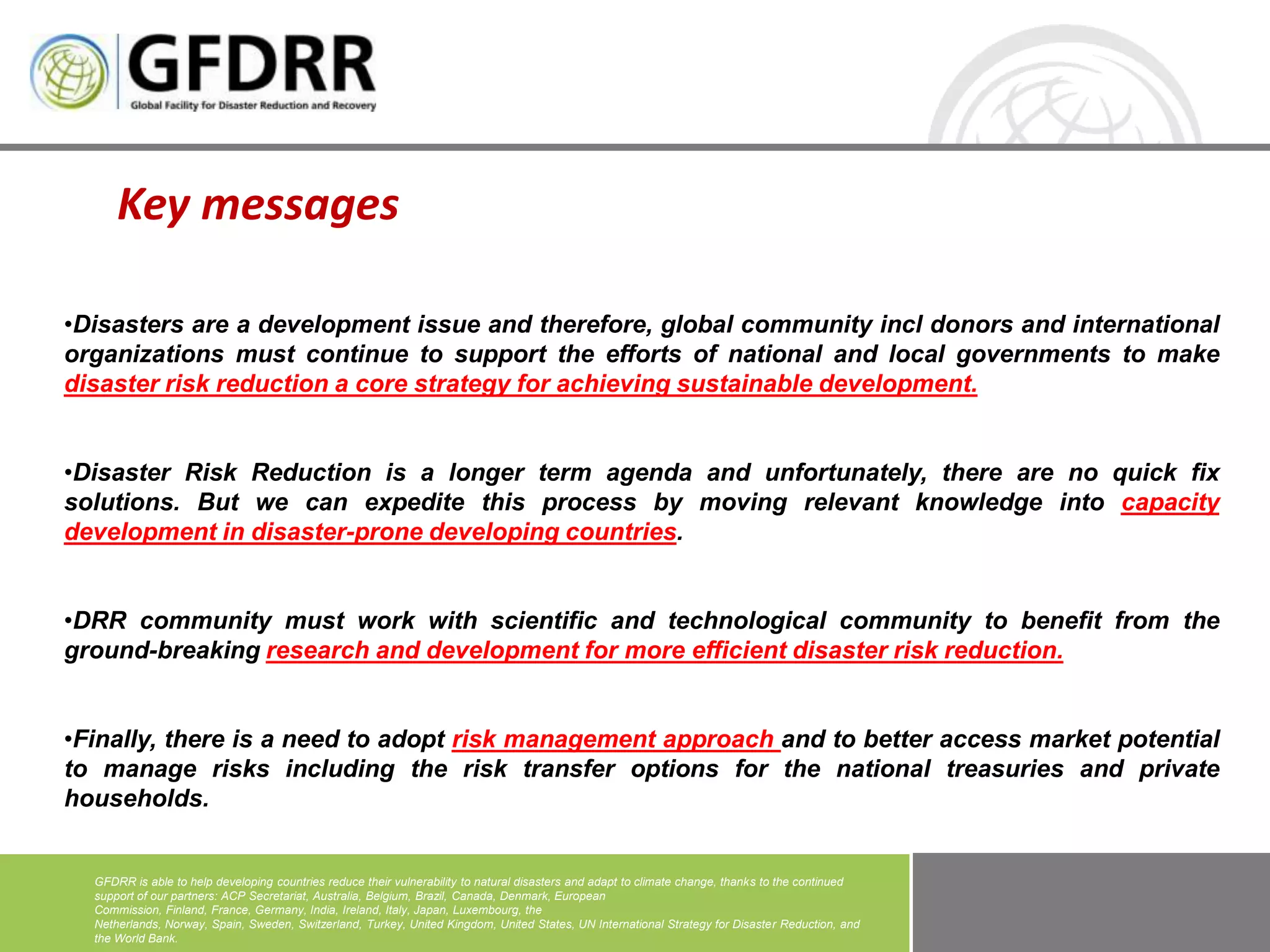 GFDRR
Global Facility for Disaster Reduction and Recovery

Key messages

•Disasters are a development issue and therefore, global community incl donors and international organizations must continue to support the efforts of national and local governments to make disaster risk reduction a core strategy for achieving sustainable development.

•Disaster Risk Reduction is a longer term agenda and unfortunately, there are no quick fix solutions. But we can expedite this process by moving relevant knowledge into capacity development in disaster-prone developing countries.

•DRR community must work with scientific and technological community to benefit from the ground-breaking research and development for more efficient disaster risk reduction.

•Finally, there is a need to adopt risk management approach and to better access market potential to manage risks including the risk transfer options for the national treasuries and private households.

GFDRR is able to help developing countries reduce their vulnerability to natural disasters and adapt to climate change, thanks to the continued support of our partners: ACP Secretariat, Australia, Belgium, Brazil, Canada, Denmark, European Commission, Finland, France, Germany, India, Ireland, Italy, Japan, Luxembourg, the Netherlands, Norway, Spain, Sweden, Switzerland, Turkey, United Kingdom, United States, UN International Strategy for Disaster Reduction, and the World Bank.